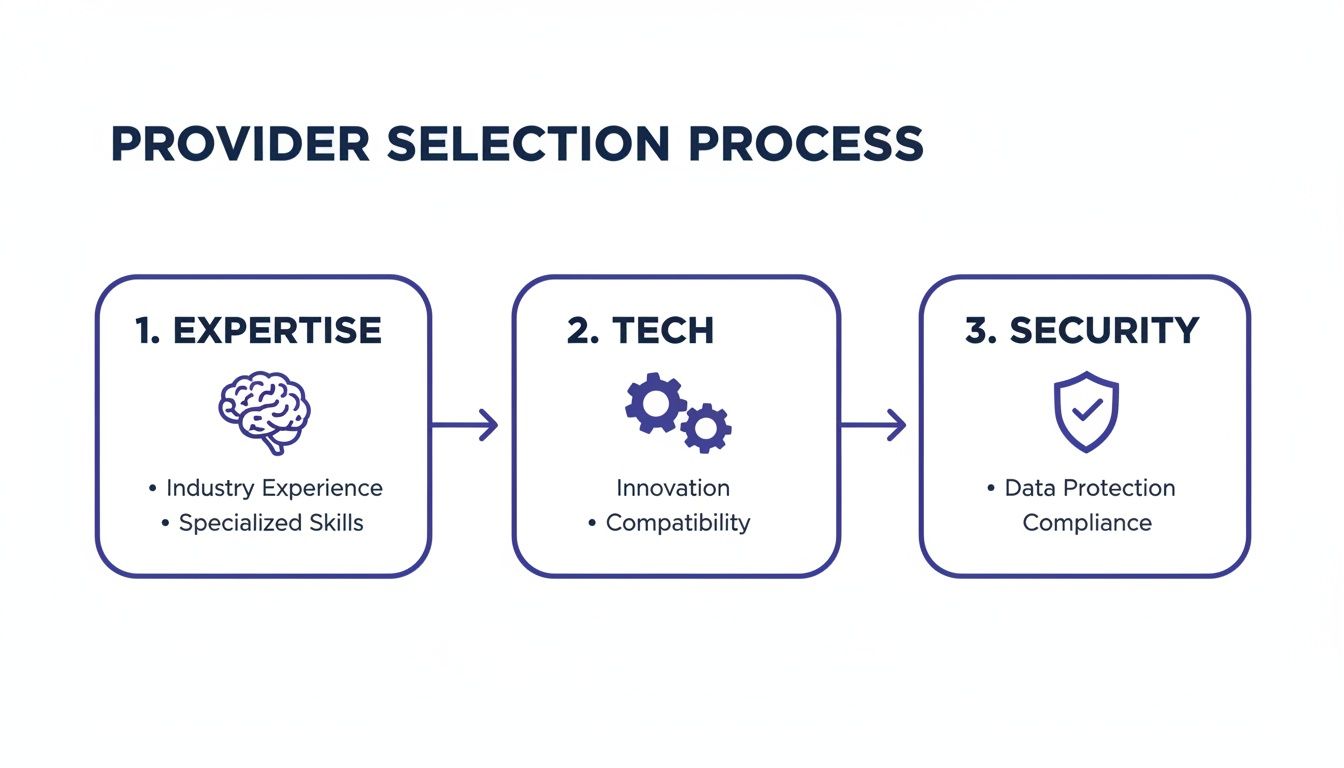 PROVIDER SELECTION PROCESS

1. EXPERTISE

• Industry Experience
• Specialized Skills

2. TECH

Innovation
• Compatibility

3. SECURITY

• Data Protection
Compliance